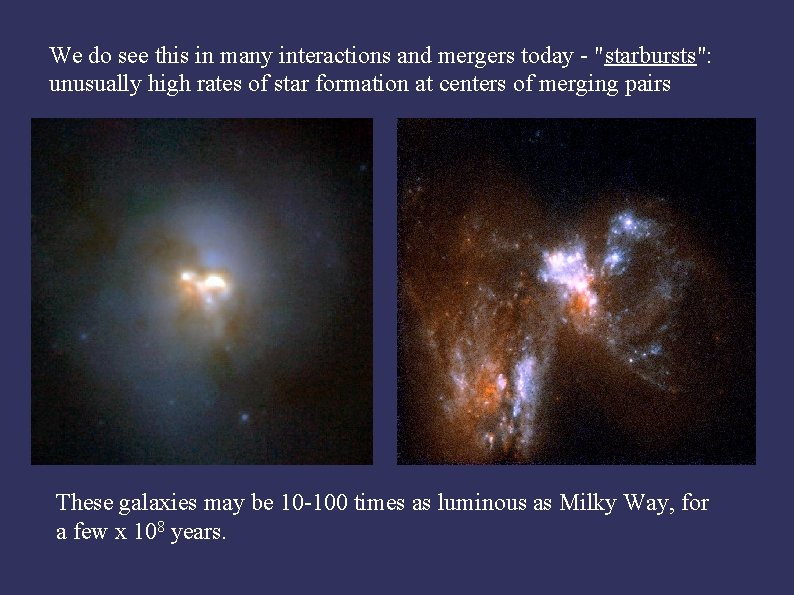 We do see this in many interactions and mergers today - "starbursts": unusually high rates of star formation at centers of merging pairs

These galaxies may be 10-100 times as luminous as Milky Way, for a few x $10^8$ years.